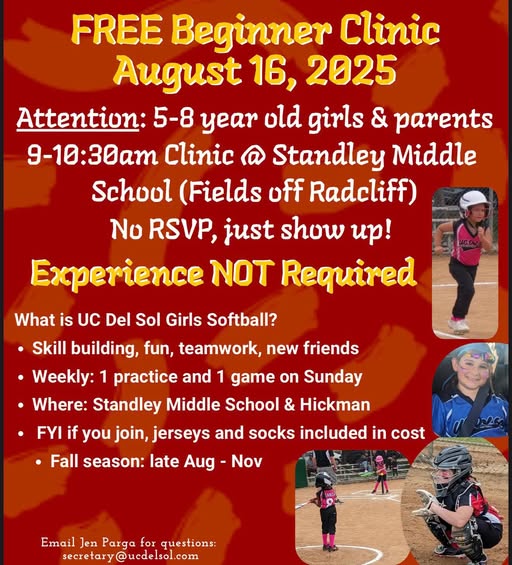 FREE Beginner Clinic
August 16, 2025

Attention: 5-8 year old girls & parents
9-10:30am Clinic @ Standley Middle School (Fields off Radcliff)
No RSVP, just show up!

Experience NOT Required

What is UC Del Sol Girls Softball?
• Skill building, fun, teamwork, new friends
• Weekly: 1 practice and 1 game on Sunday
• Where: Standley Middle School & Hickman
• FYI if you join, jerseys and socks included in cost
• Fall season: late Aug - Nov

Email Jen Parga for questions:
secretary@ucdelsol.com